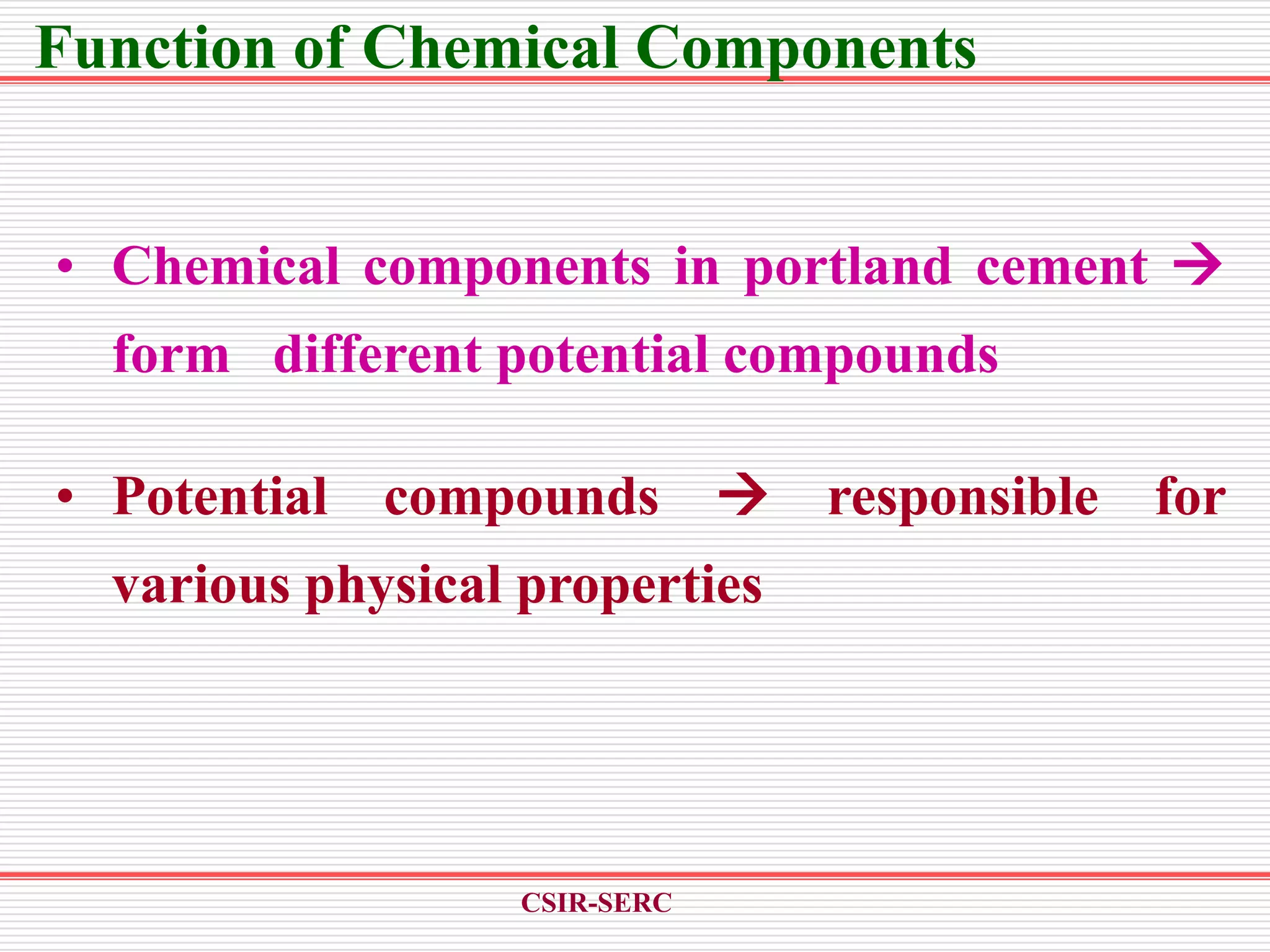 Function of Chemical Components

• Chemical components in portland cement → form different potential compounds

• Potential compounds → responsible for various physical properties

CSIR-SERC